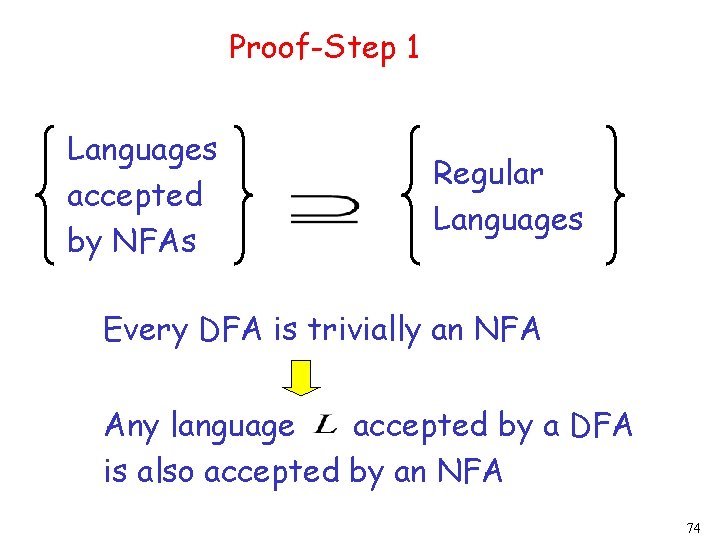 Proof-Step 1

$\left\{ \begin{array}{l} \text{Languages} \\ \text{accepted} \\ \text{by NFAs} \end{array} \right\} \supseteq \left\{ \begin{array}{l} \text{Regular} \\ \text{Languages} \end{array} \right\}$

Every DFA is trivially an NFA

Any language $L$ accepted by a DFA is also accepted by an NFA

74